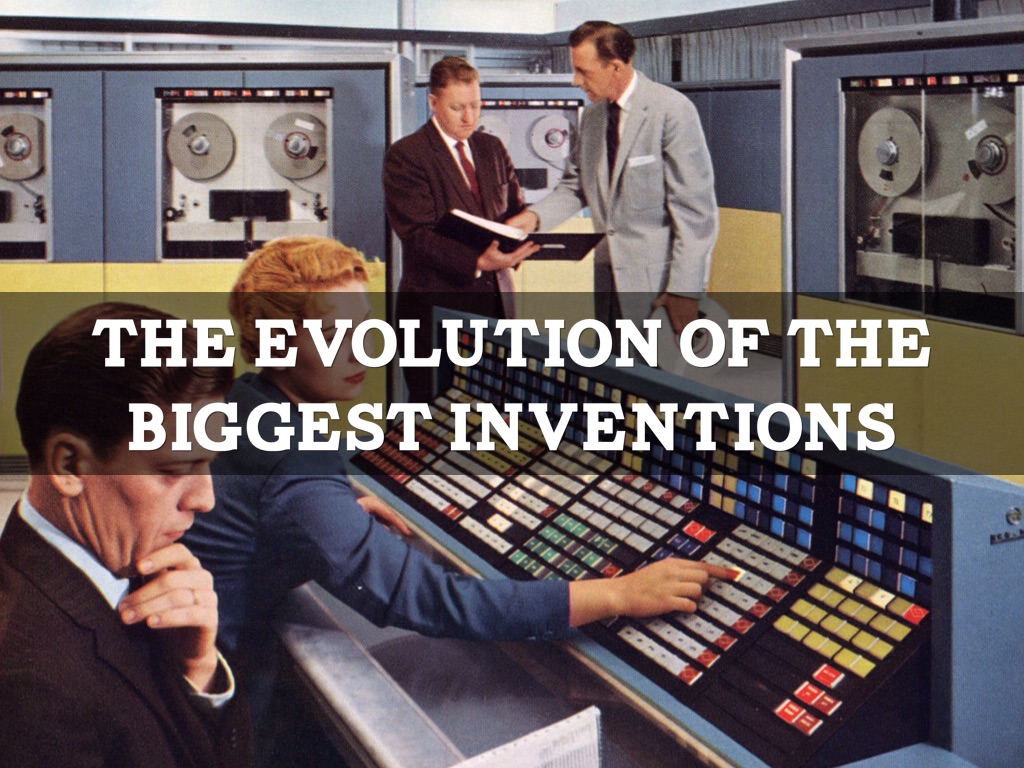 THE EVOLUTION OF THE BIGGEST INVENTIONS